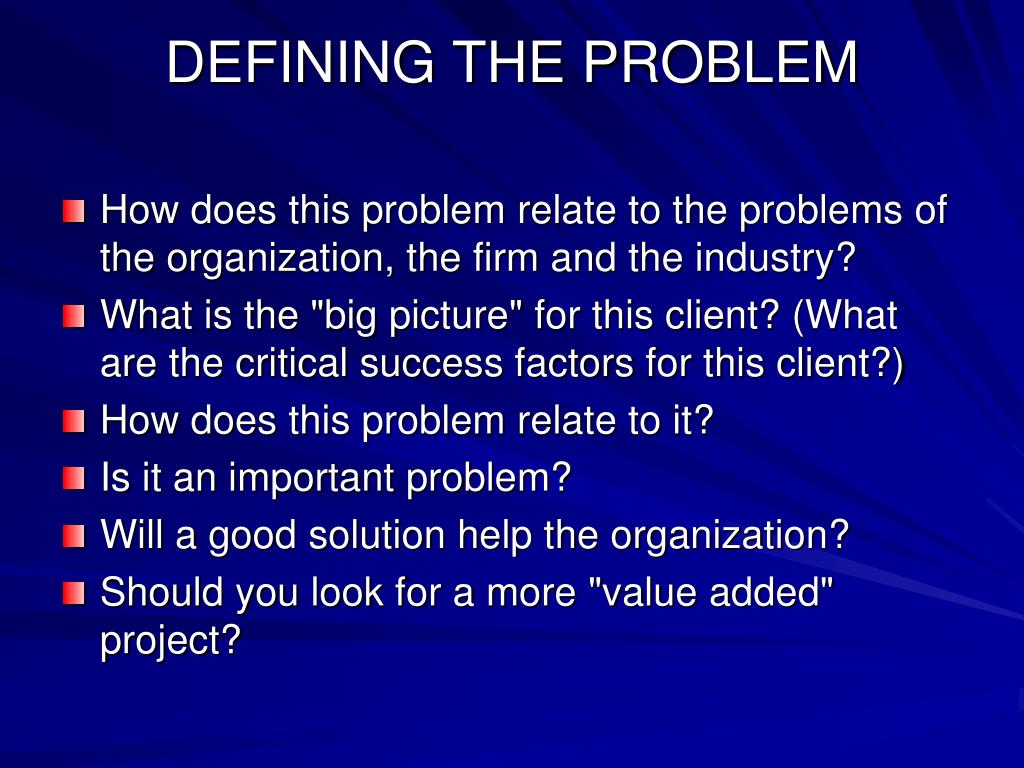 DEFINING THE PROBLEM

How does this problem relate to the problems of the organization, the firm and the industry?

What is the "big picture" for this client? (What are the critical success factors for this client?)

How does this problem relate to it?

Is it an important problem?

Will a good solution help the organization?

Should you look for a more "value added" project?